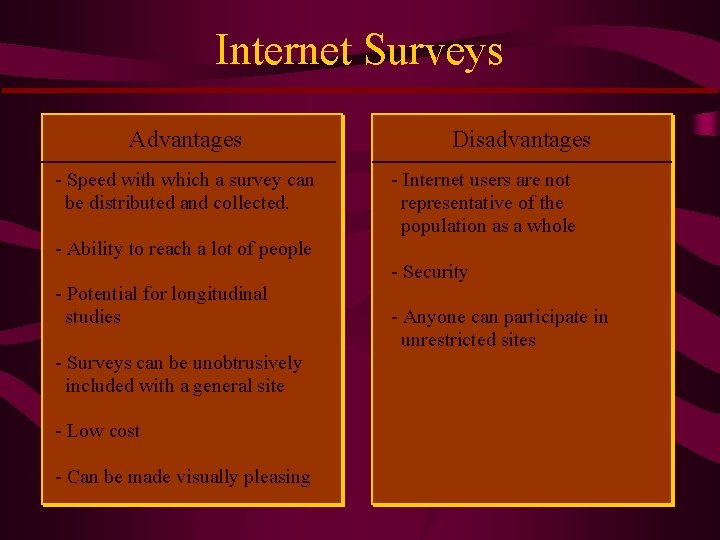 Internet Surveys

Advantages

- Speed with which a survey can be distributed and collected.

- Ability to reach a lot of people

- Potential for longitudinal studies

- Surveys can be unobtrusively included with a general site

- Low cost

- Can be made visually pleasing

Disadvantages

- Internet users are not representative of the population as a whole

- Security

- Anyone can participate in unrestricted sites